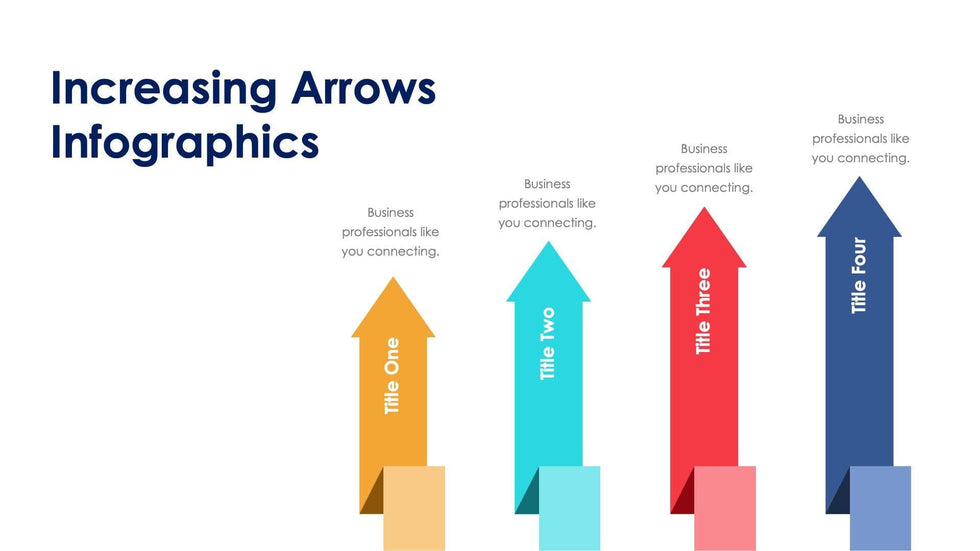 Increasing Arrows Infographics

Business professionals like you connecting.

Title One

Business professionals like you connecting.

Title Two

Business professionals like you connecting.

Title Three

Business professionals like you connecting.

Title Four